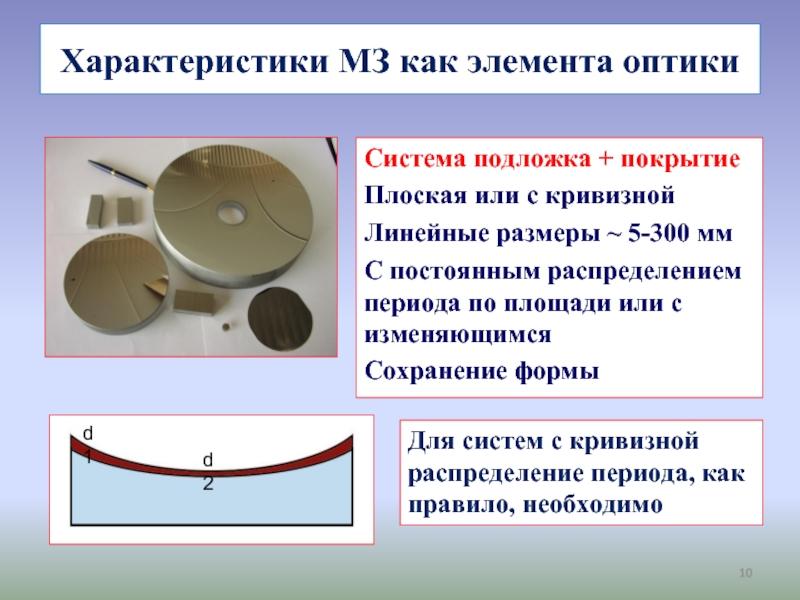 Характеристики МЗ как элемента оптики

Система подложка + покрытие

Плоская или с кривизной

Линейные размеры ~ 5-300 мм

С постоянным распределением периода по площади или с изменяющимся

Сохранение формы

d
1

d
2

Для систем с кривизной распределение периода, как правило, необходимо

10